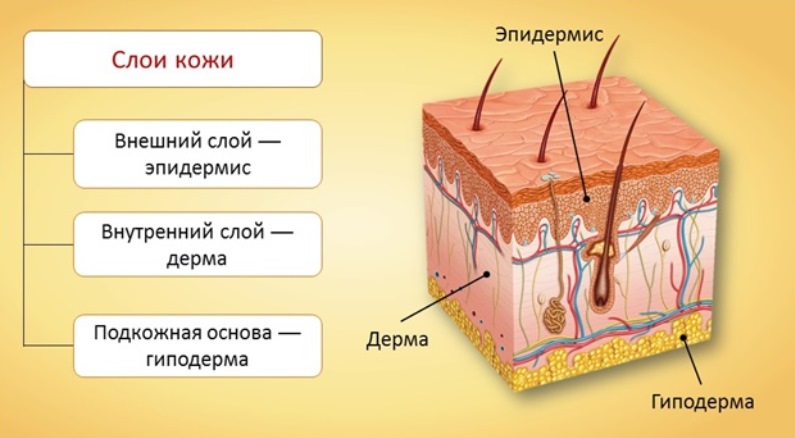 Слои кожи

Внешний слой — эпидермис

Внутренний слой — дерма

Подкожная основа — гиподерма

Эпидермис

Дерма

Гиподерма